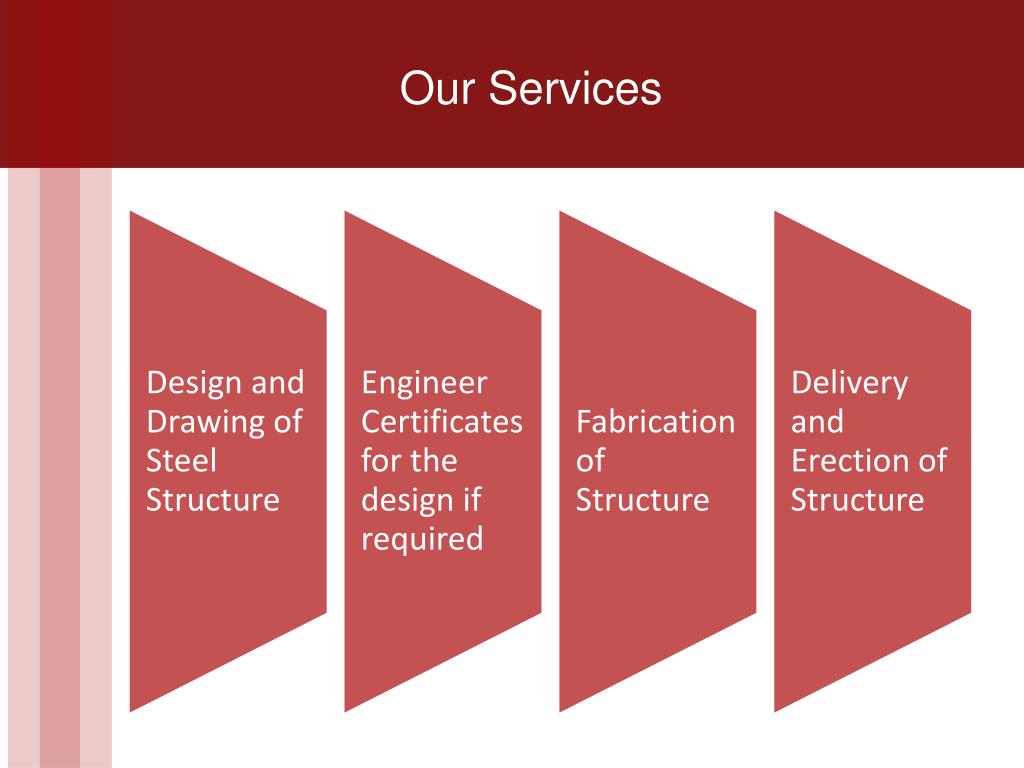 Our Services

Design and Drawing of Steel Structure

Engineer Certificates for the design if required

Fabrication of Structure

Delivery and Erection of Structure